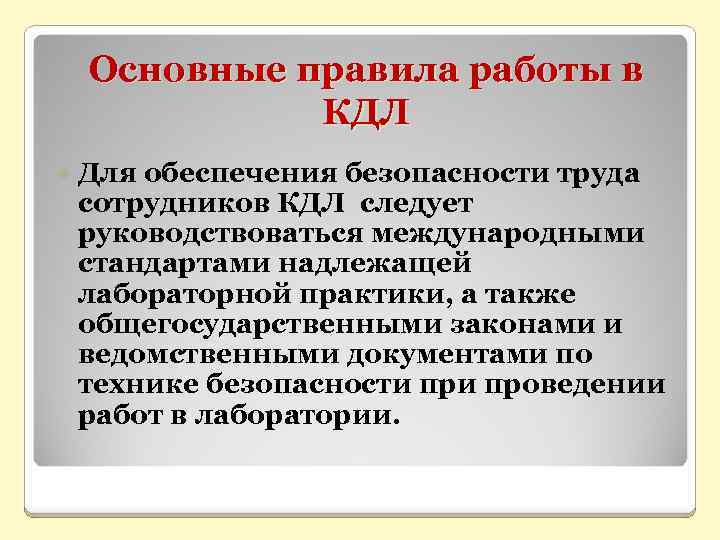 Основные правила работы в КДЛ

Для обеспечения безопасности труда сотрудников КДЛ следует руководствоваться международными стандартами надлежащей лабораторной практики, а также общегосударственными законами и ведомственными документами по технике безопасности при проведении работ в лаборатории.